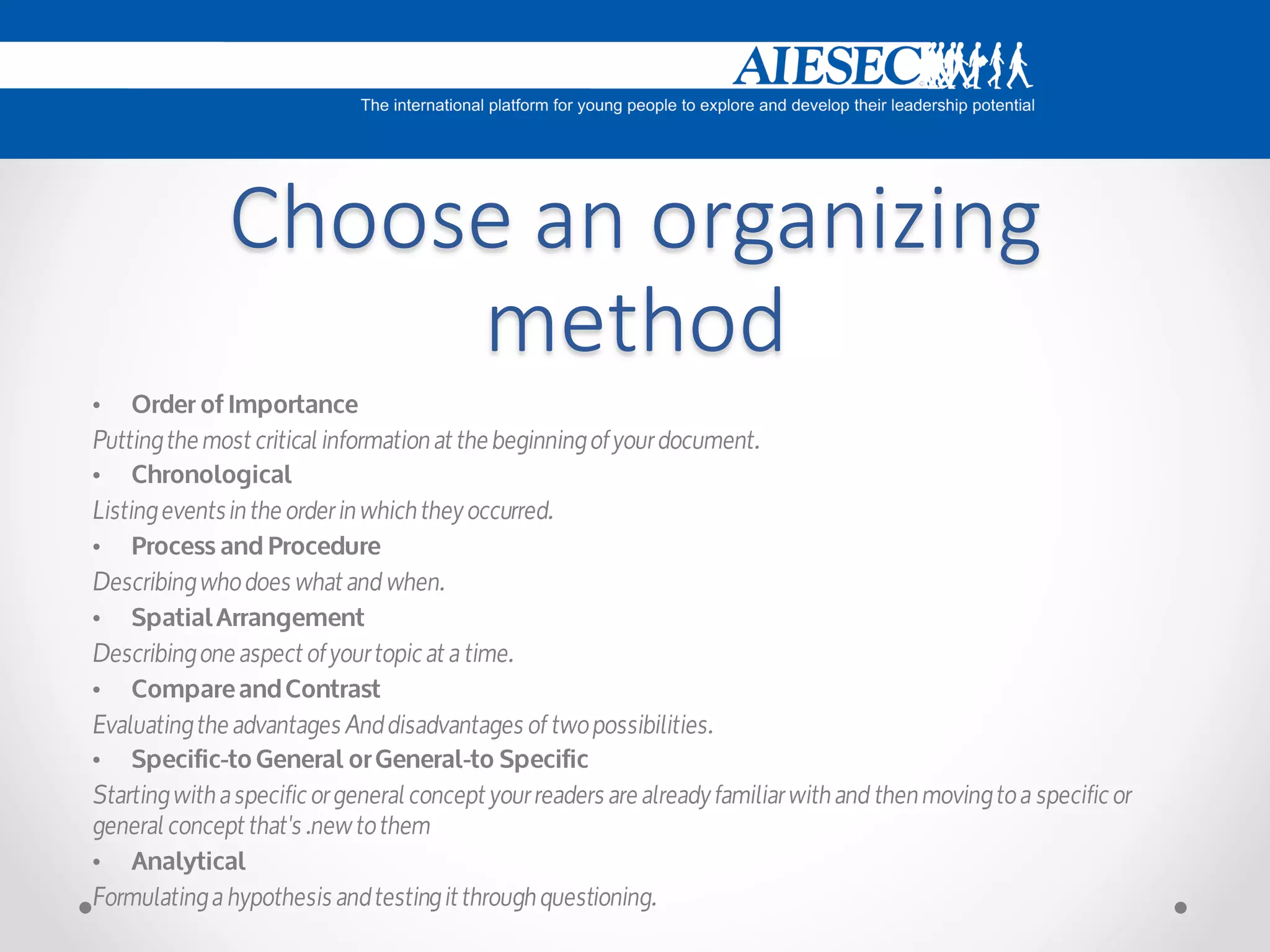 AIESEC

The international platform for young people to explore and develop their leadership potential

Choose an organizing method

• Order of Importance
Putting the most critical information at the beginning of your document.
• Chronological
Listing events in the order in which they occurred.
• Process and Procedure
Describing who does what and when.
• Spatial Arrangement
Describing one aspect of your topic at a time.
• Compare and Contrast
Evaluating the advantages And disadvantages of two possibilities.
• Specific-to General or General-to Specific
Starting with a specific or general concept your readers are already familiar with and then moving to a specific or general concept that's .new to them
• Analytical
Formulating a hypothesis and testing it through questioning.